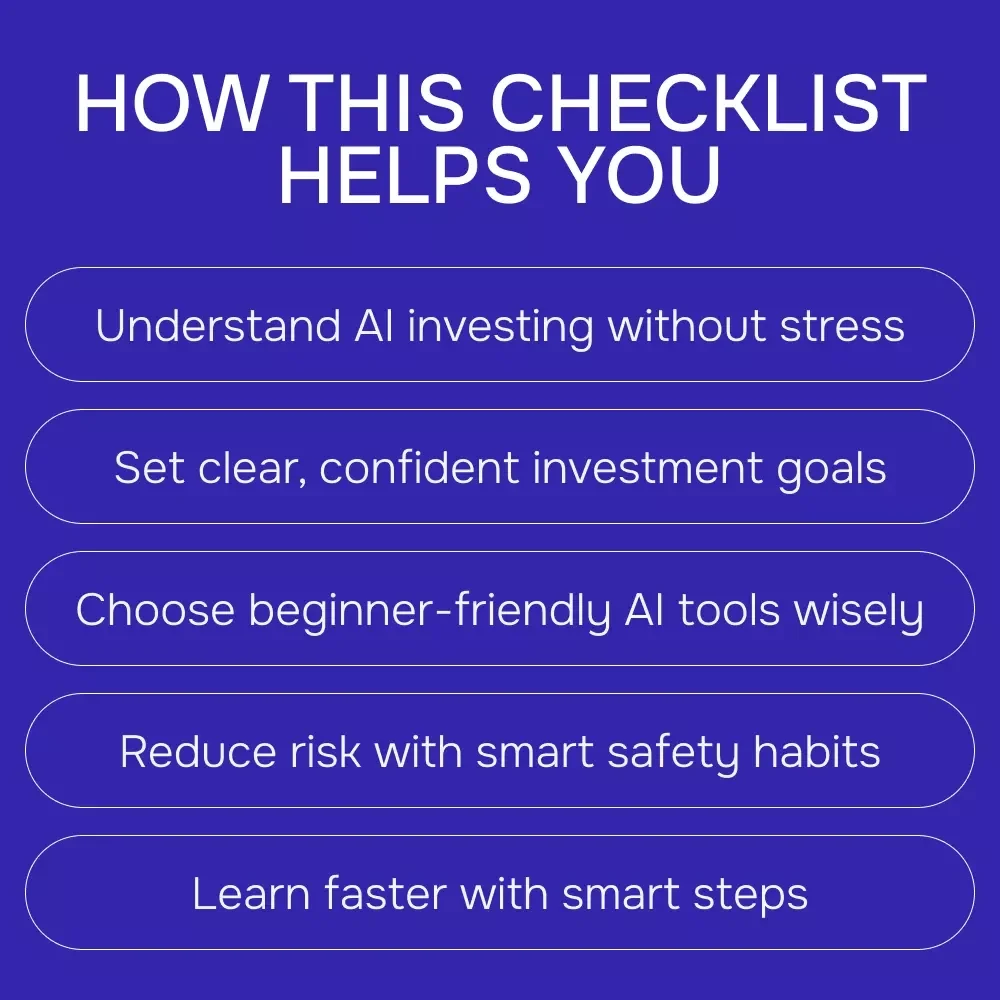 HOW THIS CHECKLIST HELPS YOU

Understand AI investing without stress

Set clear, confident investment goals

Choose beginner-friendly AI tools wisely

Reduce risk with smart safety habits

Learn faster with smart steps